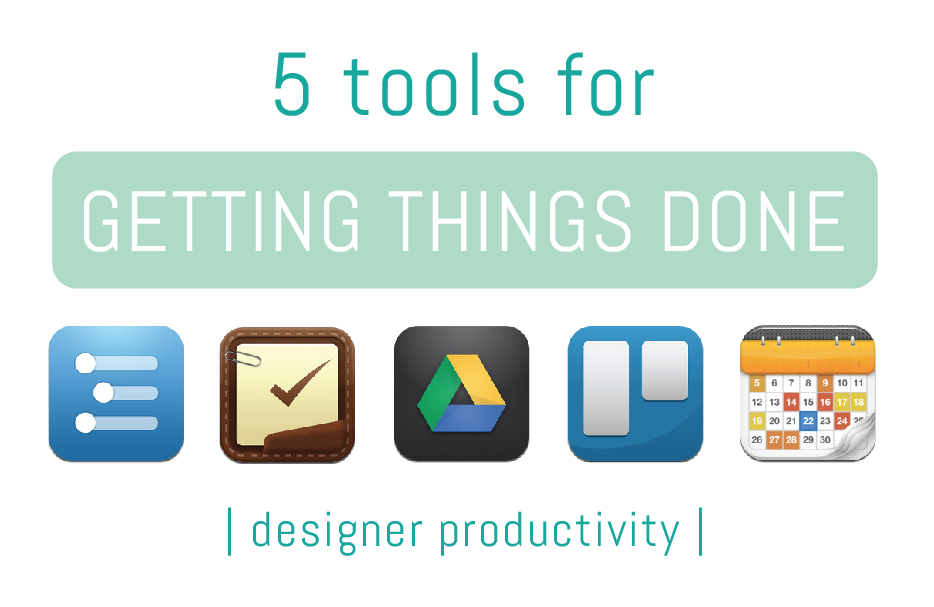 5 tools for

GETTING THINGS DONE

5 6 7 8 9 10 11
12 13 14 15 16 17 18
19 20 21 22 23 24 25
26 27 28 29 30

| designer productivity |